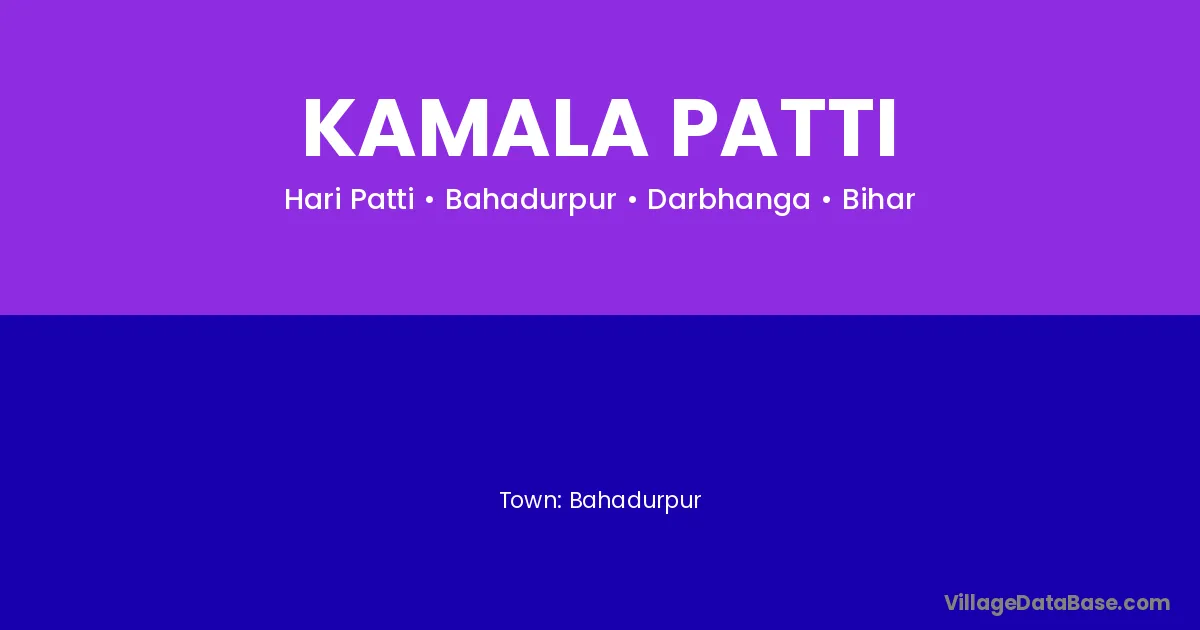 KAMALA PATTI

Hari Patti • Bahadurpur • Darbhanga • Bihar

Town: Bahadurpur

VillageDataBase.com